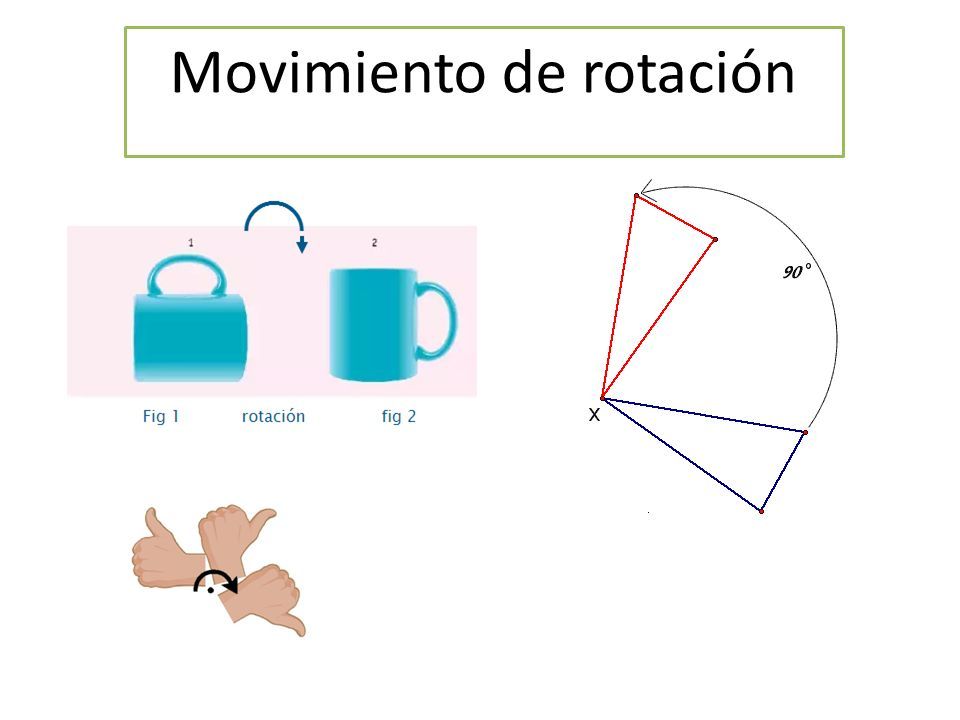 Movimiento de rotación

1

2

Fig 1 rotación fig 2

90°

X